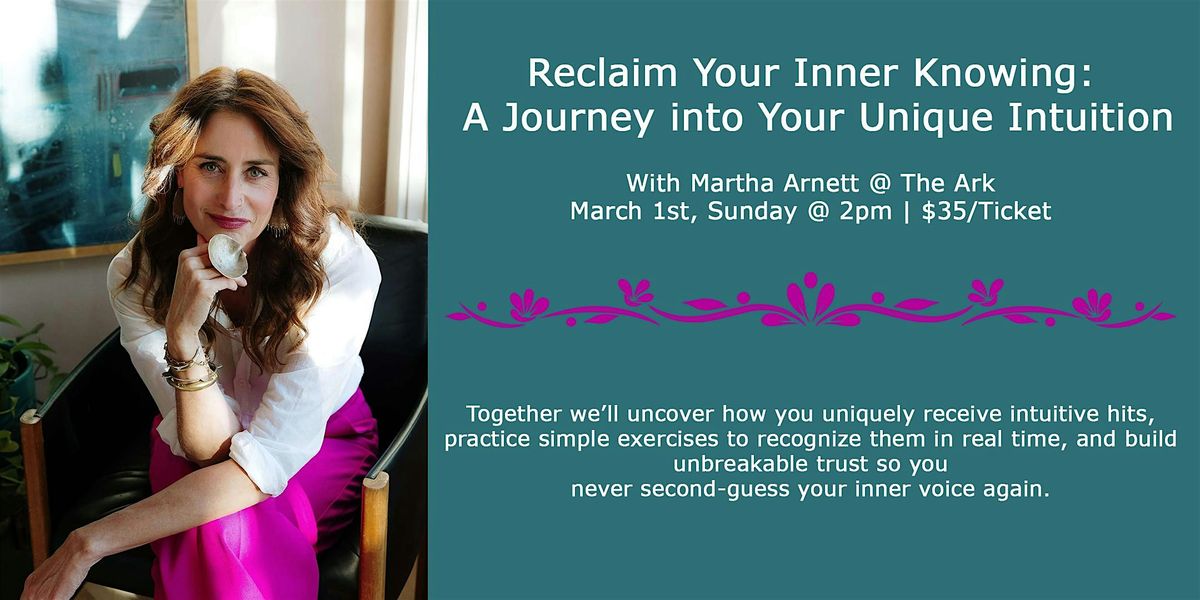 Reclaim Your Inner Knowing:
A Journey into Your Unique Intuition

With Martha Arnett @ The Ark
March 1st, Sunday @ 2pm | $35/Ticket

Together we'll uncover how you uniquely receive intuitive hits, practice simple exercises to recognize them in real time, and build unbreakable trust so you never second-guess your inner voice again.